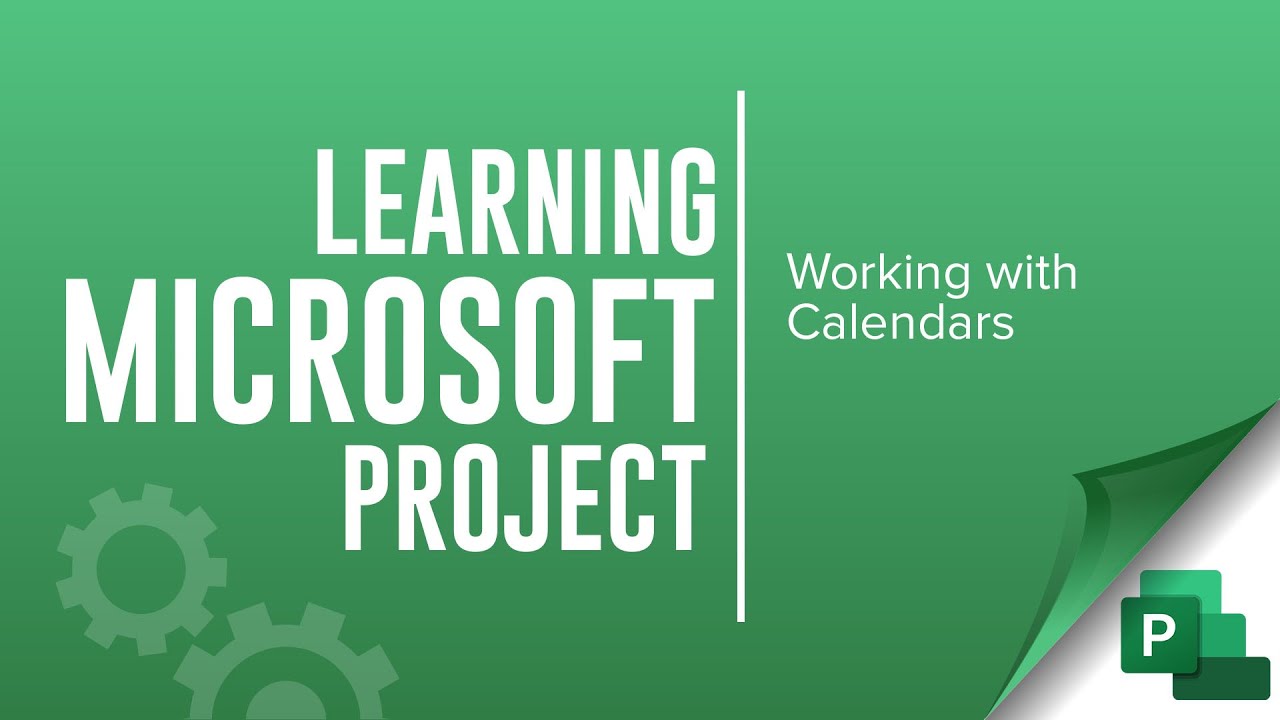 LEARNING MICROSOFT PROJECT

Working with Calendars

P